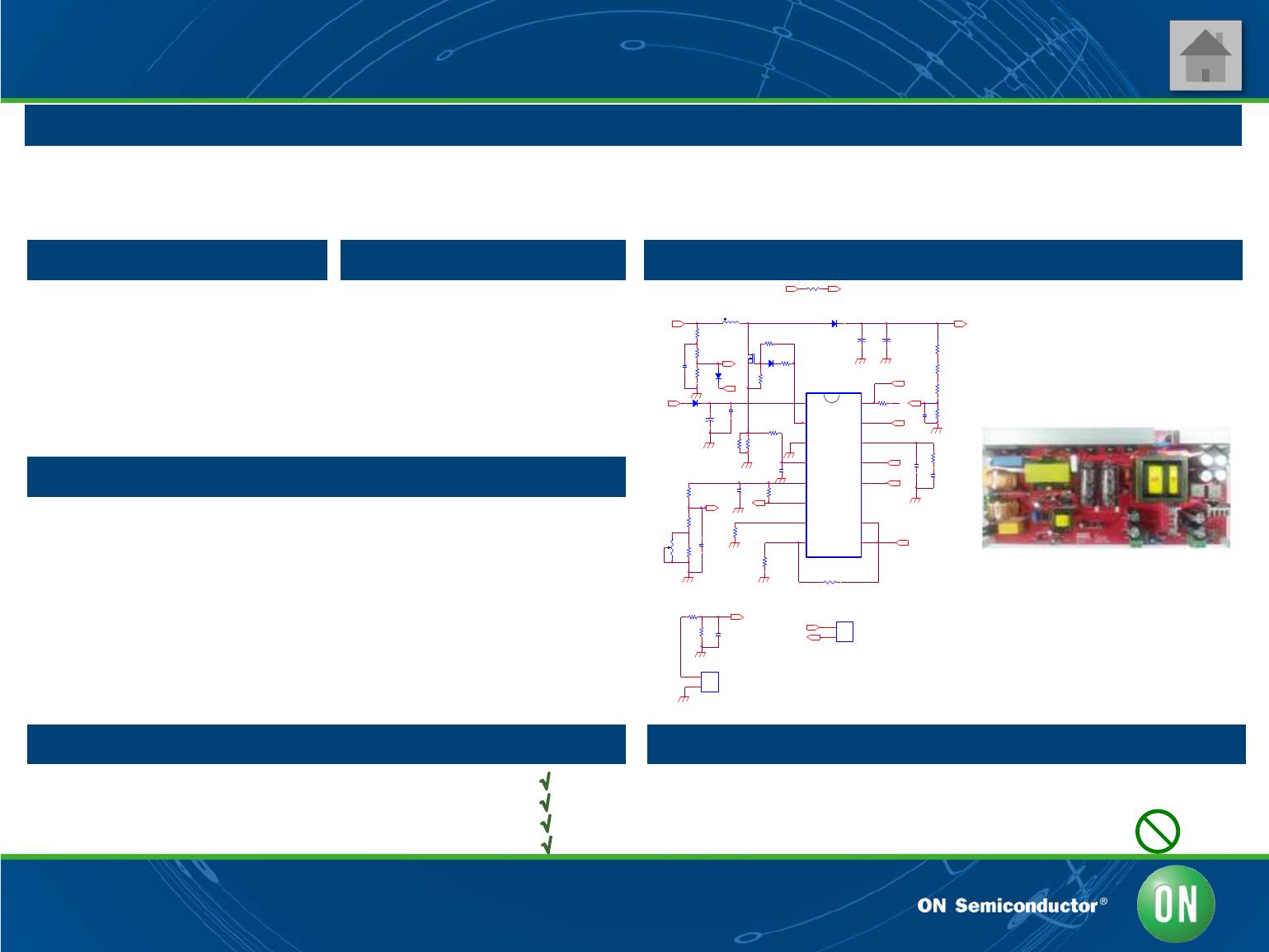 ON Semiconductor®

ON